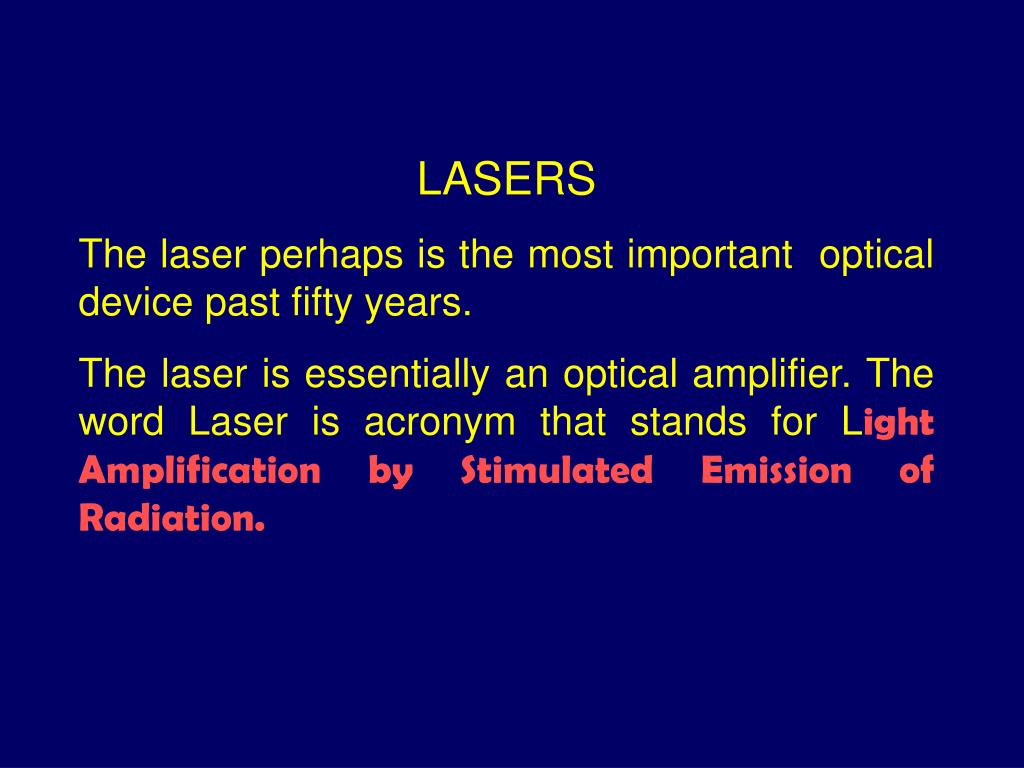 LASERS

The laser perhaps is the most important optical device past fifty years.

The laser is essentially an optical amplifier. The word Laser is acronym that stands for Light Amplification by Stimulated Emission of Radiation.